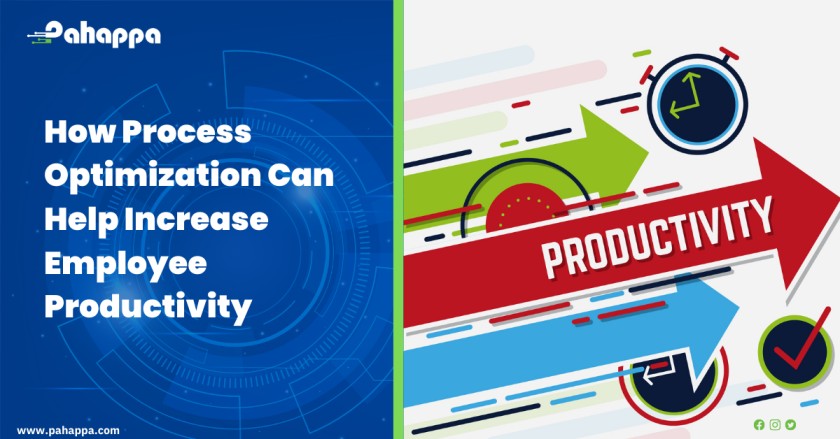 Pahappa

How Process Optimization Can Help Increase Employee Productivity

PRODUCTIVITY

www.pahappa.com